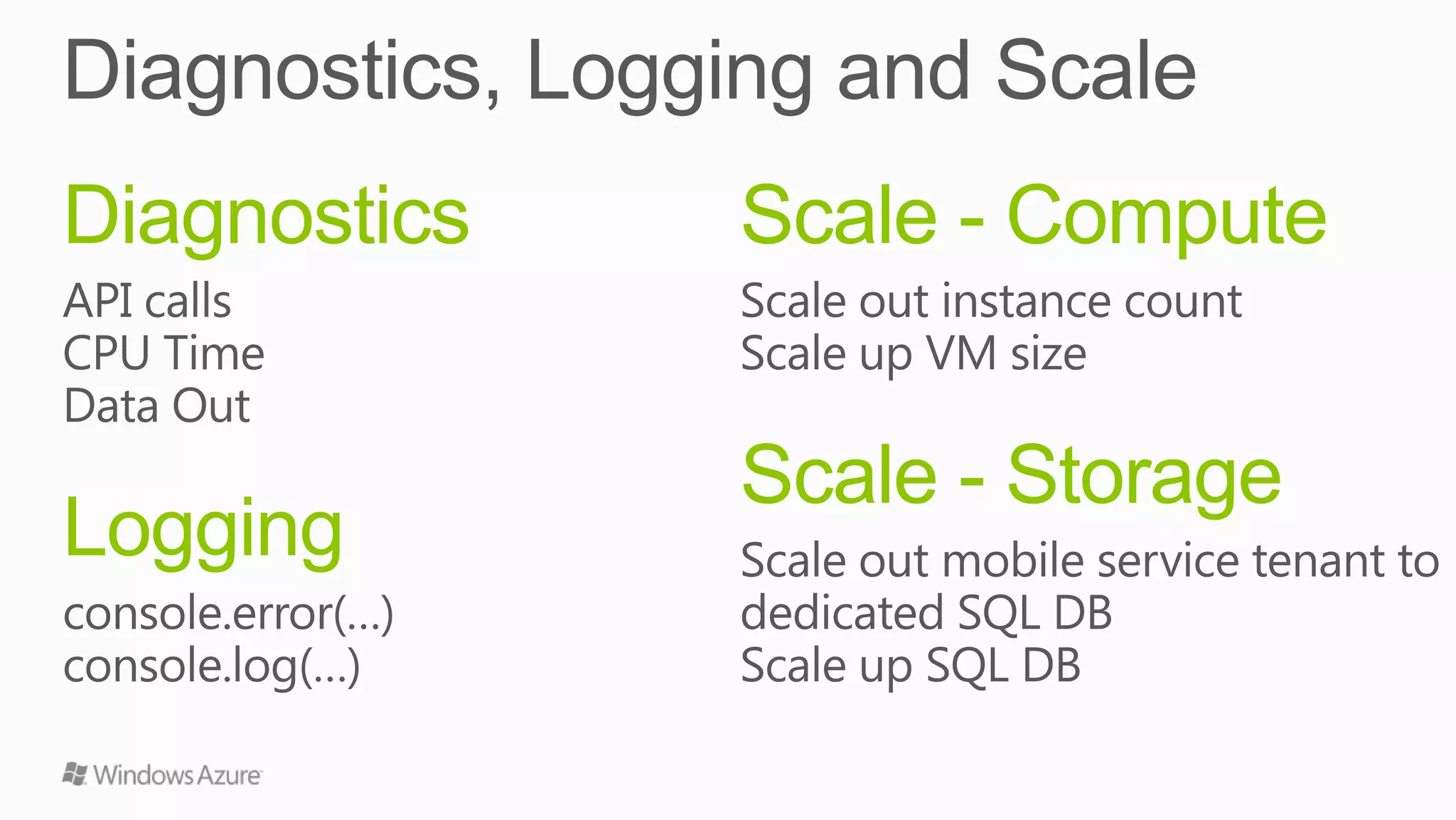 Diagnostics, Logging and Scale

Diagnostics

API calls
CPU Time
Data Out

Logging

console.error(…)
console.log(…)

Scale - Compute

Scale out instance count
Scale up VM size

Scale - Storage

Scale out mobile service tenant to dedicated SQL DB
Scale up SQL DB

Windows Azure